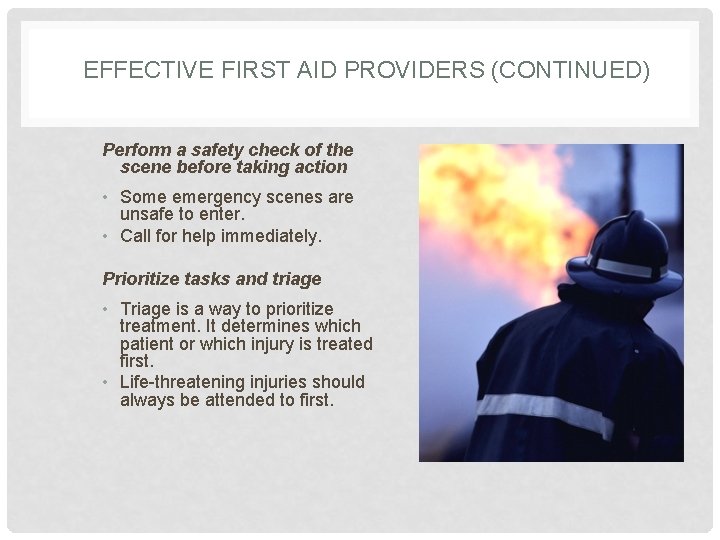 EFFECTIVE FIRST AID PROVIDERS (CONTINUED)

Perform a safety check of the scene before taking action

• Some emergency scenes are unsafe to enter.
• Call for help immediately.

Prioritize tasks and triage

• Triage is a way to prioritize treatment. It determines which patient or which injury is treated first.
• Life-threatening injuries should always be attended to first.